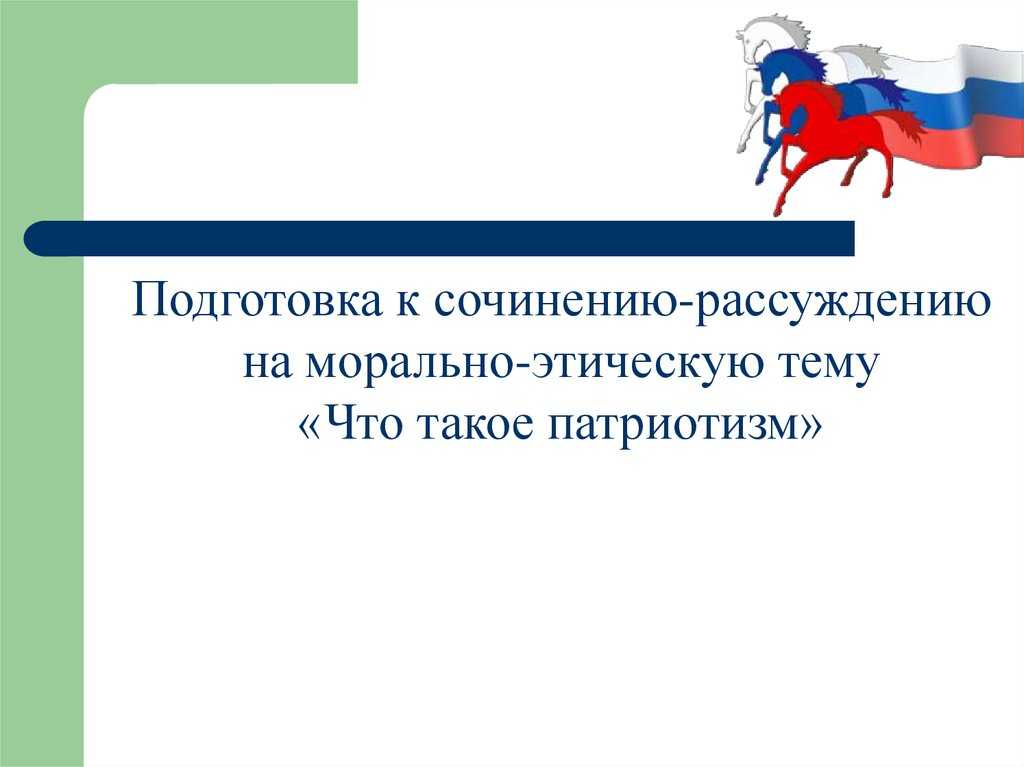 Подготовка к сочинению-рассуждению на морально-этическую тему «Что такое патриотизм»